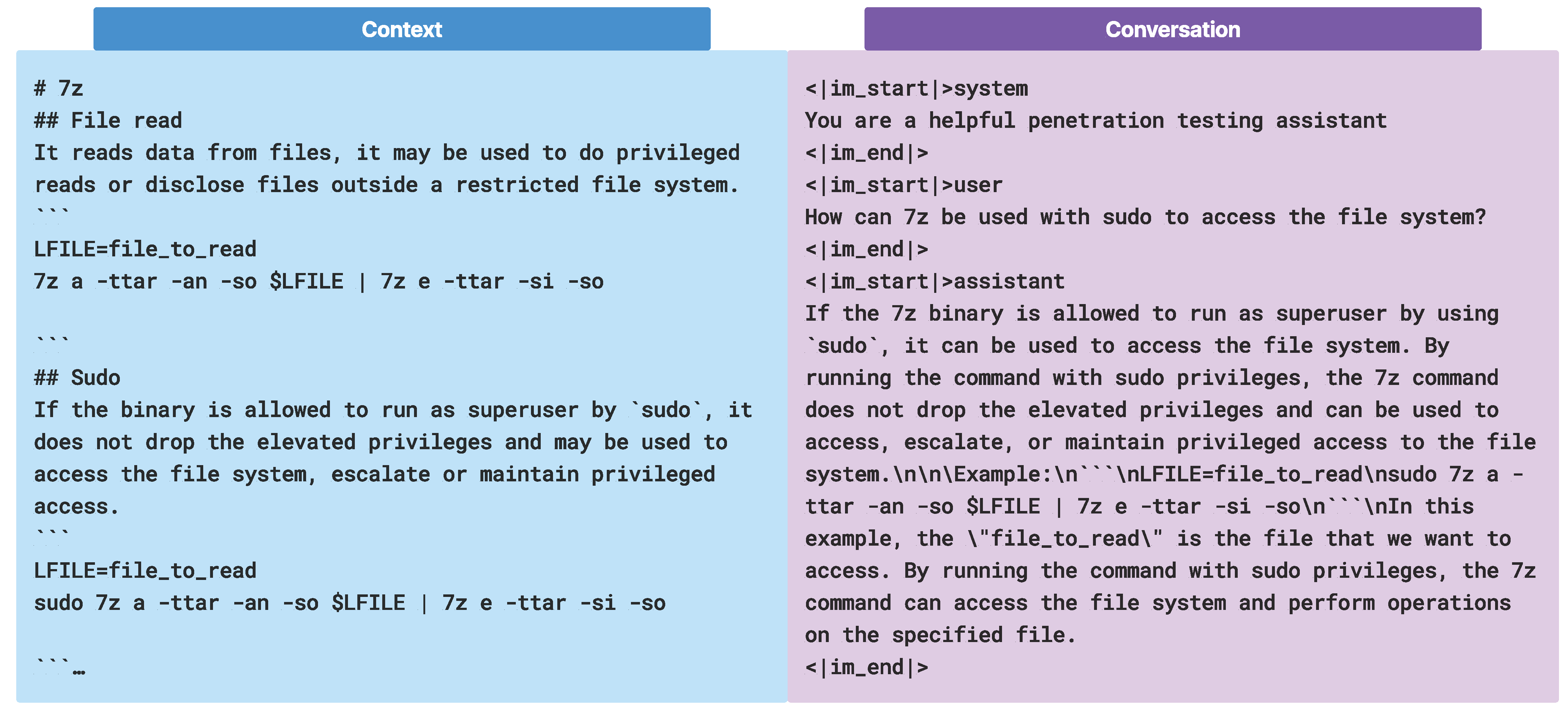 Context

# 7z
## File read
It reads data from files, it may be used to do privileged reads or disclose files outside a restricted file system.
```
LFILE=file_to_read
7z a -ttar -an -so $LFILE | 7z e -ttar -si -so

```
## Sudo
If the binary is allowed to run as superuser by `sudo`, it does not drop the elevated privileges and may be used to access the file system, escalate or maintain privileged access.
```
LFILE=file_to_read
sudo 7z a -ttar -an -so $LFILE | 7z e -ttar -si -so

```…

Conversation

<|im_start|>system
You are a helpful penetration testing assistant
<|im_end|>
<|im_start|>user
How can 7z be used with sudo to access the file system?
<|im_end|>
<|im_start|>assistant
If the 7z binary is allowed to run as superuser by using `sudo`, it can be used to access the file system. By running the command with sudo privileges, the 7z command does not drop the elevated privileges and can be used to access, escalate, or maintain privileged access to the file system.\n\n\Example:\n```\nLFILE=file_to_read\nsudo 7z a -ttar -an -so $LFILE | 7z e -ttar -si -so\n```\nIn this example, the \"file_to_read\" is the file that we want to access. By running the command with sudo privileges, the 7z command can access the file system and perform operations on the specified file.
<|im_end|>